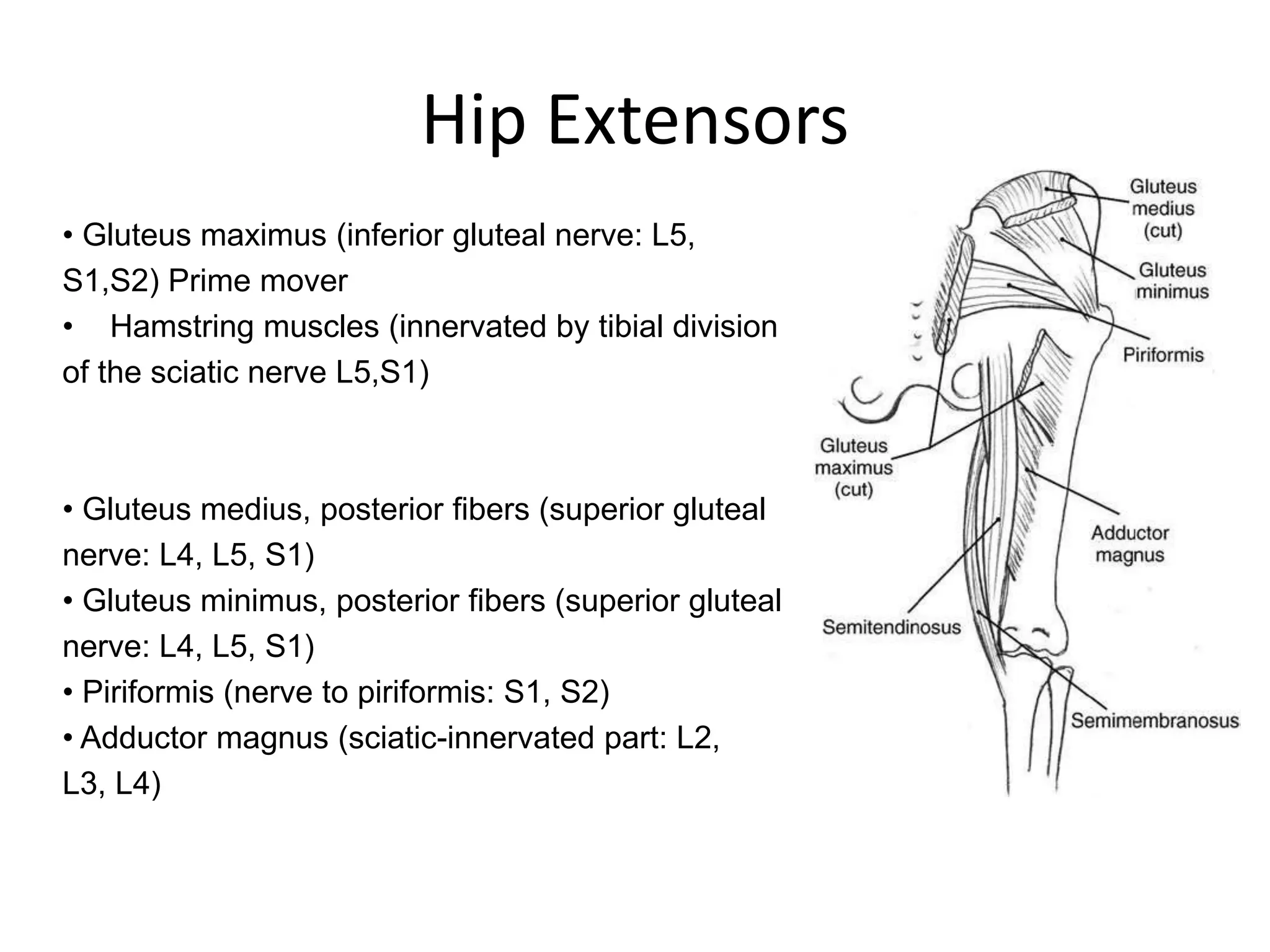 Hip Extensors

• Gluteus maximus (inferior gluteal nerve: L5, S1,S2) Prime mover
• Hamstring muscles (innervated by tibial division of the sciatic nerve L5,S1)

• Gluteus medius, posterior fibers (superior gluteal nerve: L4, L5, S1)
• Gluteus minimus, posterior fibers (superior gluteal nerve: L4, L5, S1)
• Piriformis (nerve to piriformis: S1, S2)
• Adductor magnus (sciatic-innervated part: L2, L3, L4)

Gluteus medius (cut)
Gluteus minimus
Piriformis
Gluteus maximus (cut)
Adductor magnus
Semitendinosus
Semimembranosus